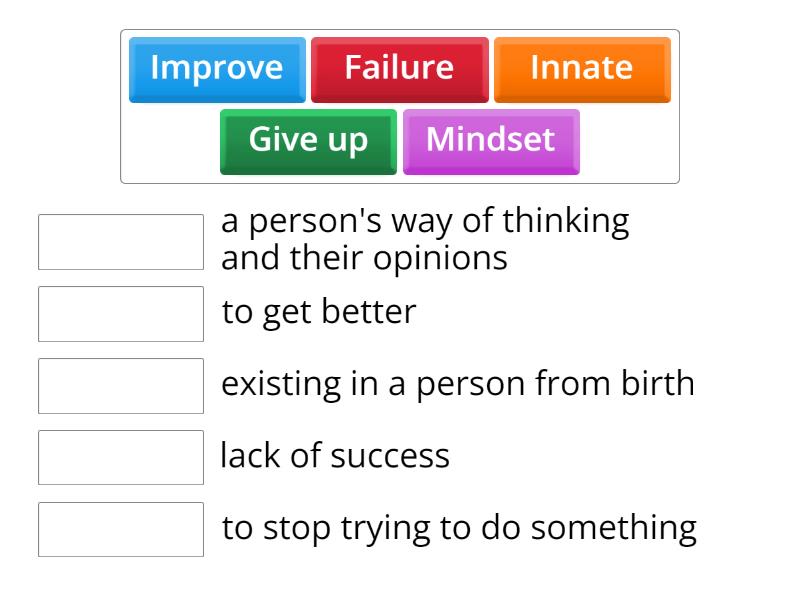 Improve Failure Innate
Give up Mindset

a person's way of thinking and their opinions

to get better

existing in a person from birth

lack of success

to stop trying to do something